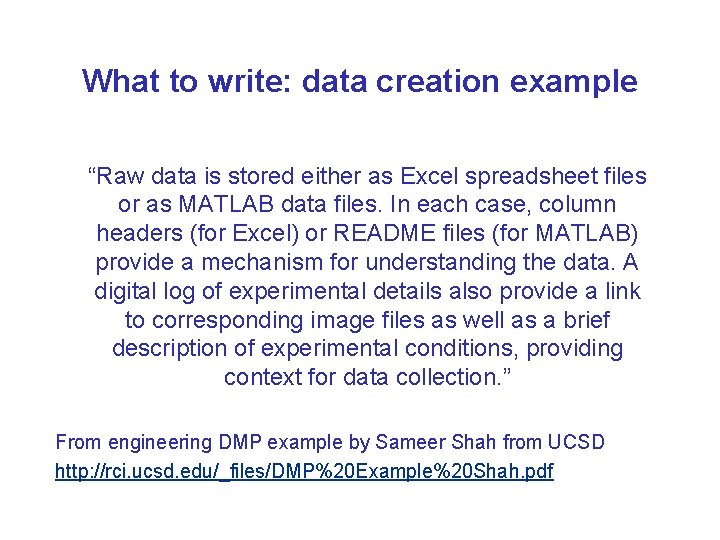 What to write: data creation example

“Raw data is stored either as Excel spreadsheet files or as MATLAB data files. In each case, column headers (for Excel) or README files (for MATLAB) provide a mechanism for understanding the data. A digital log of experimental details also provide a link to corresponding image files as well as a brief description of experimental conditions, providing context for data collection.”

From engineering DMP example by Sameer Shah from UCSD
http://rci.ucsd.edu/_files/DMP%20Example%20Shah.pdf